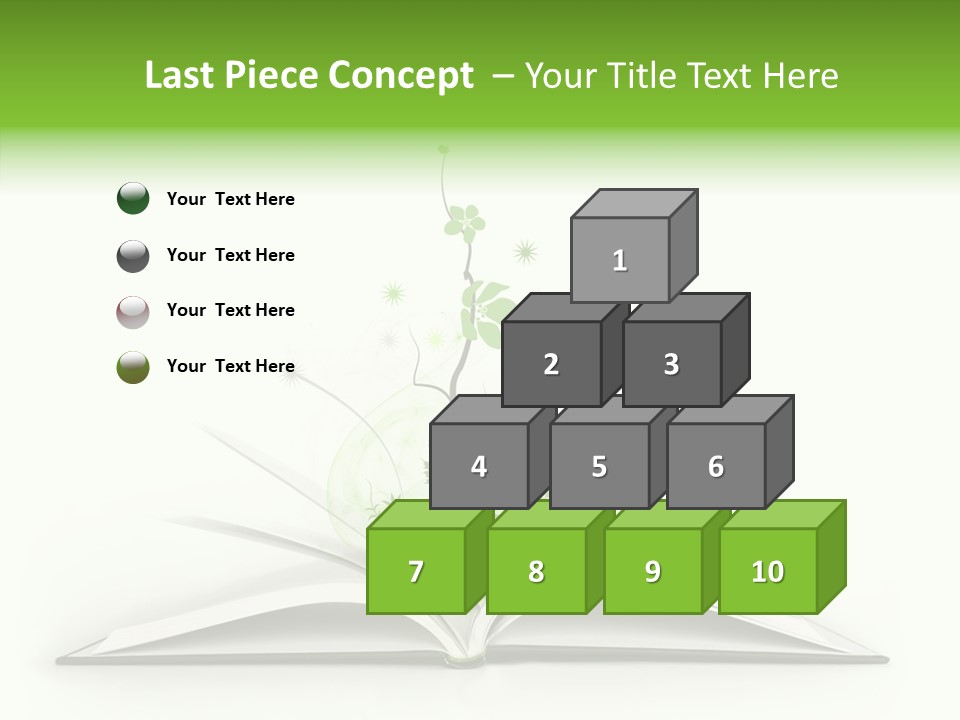 Last Piece Concept – Your Title Text Here

Your Text Here

Your Text Here

Your Text Here

Your Text Here

1

2

3

4

5

6

7

8

9

10